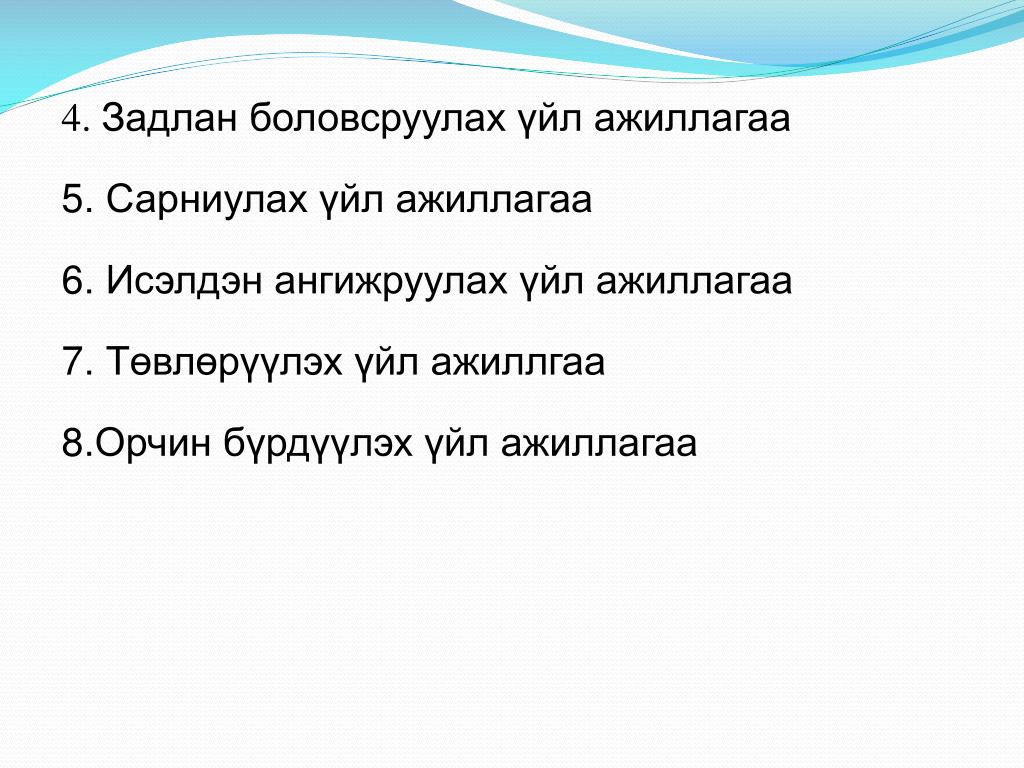 4. Задлан боловсруулах үйл ажиллагаа

5. Сарниулах үйл ажиллагаа

6. Исэлдэн ангижруулах үйл ажиллагаа

7. Төвлөрүүлэх үйл ажиллгаа

8.Орчин бүрдүүлэх үйл ажиллагаа